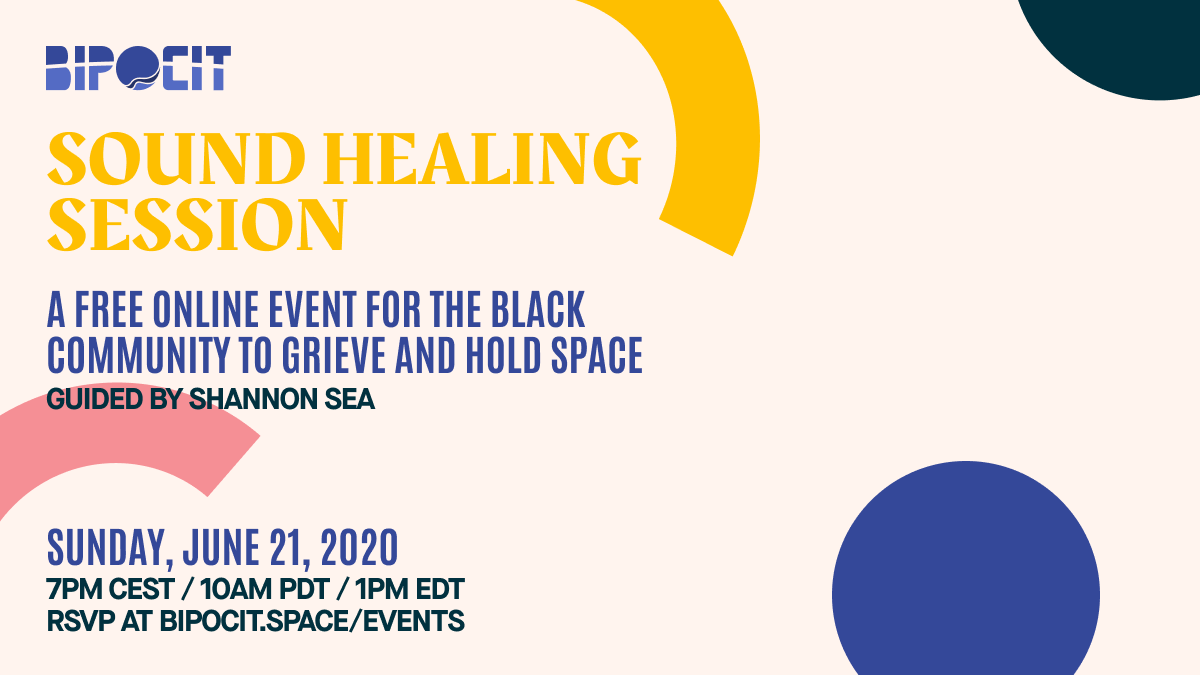 BIPOCIT

SOUND HEALING SESSION

A FREE ONLINE EVENT FOR THE BLACK COMMUNITY TO GRIEVE AND HOLD SPACE
GUIDED BY SHANNON SEA

SUNDAY, JUNE 21, 2020
7PM CEST / 10AM PDT / 1PM EDT
RSVP AT BIPOCIT.SPACE/EVENTS